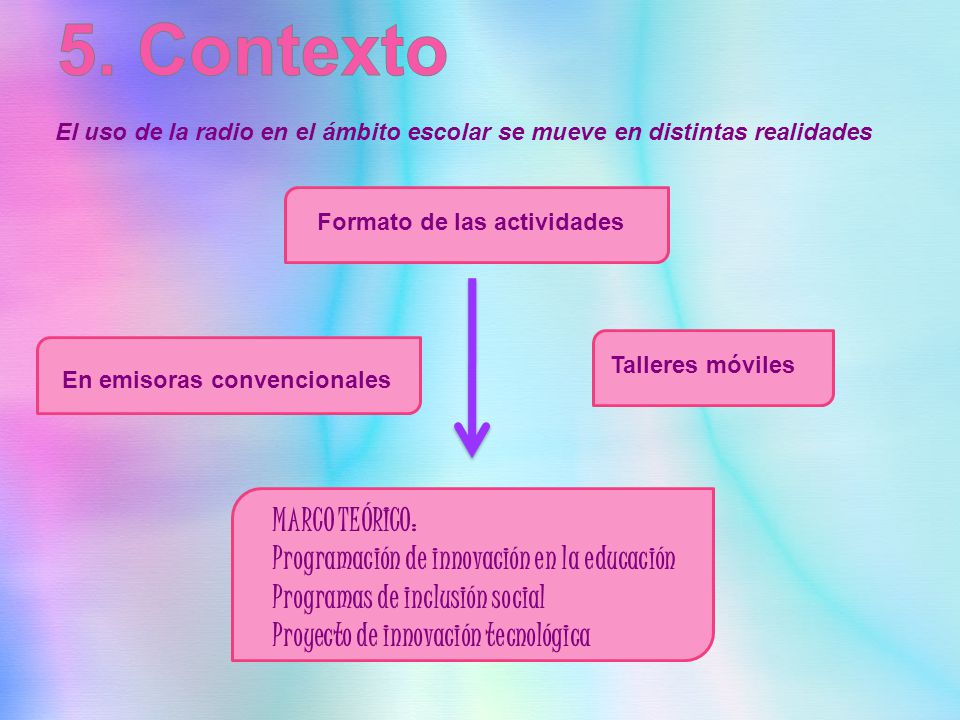 5. Contexto

El uso de la radio en el ámbito escolar se mueve en distintas realidades

Formato de las actividades

En emisoras convencionales

Talleres móviles

MARCO TEÓRICO:
Programación de innovación en la educación
Programas de inclusión social
Proyecto de innovación tecnológica